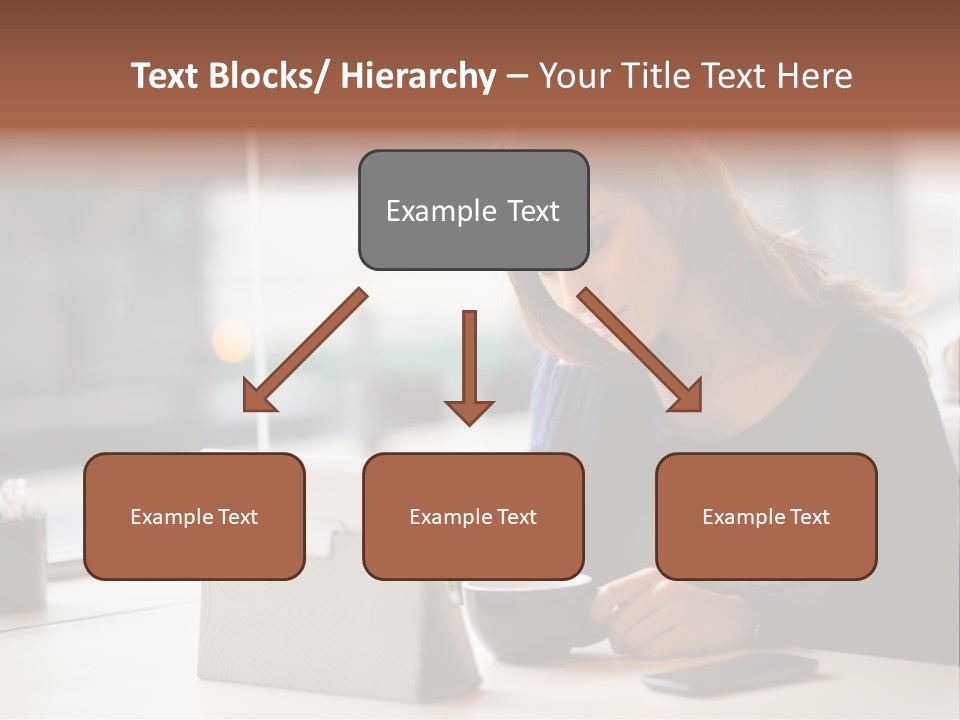 Text Blocks/ Hierarchy – Your Title Text Here

Example Text

Example Text

Example Text

Example Text